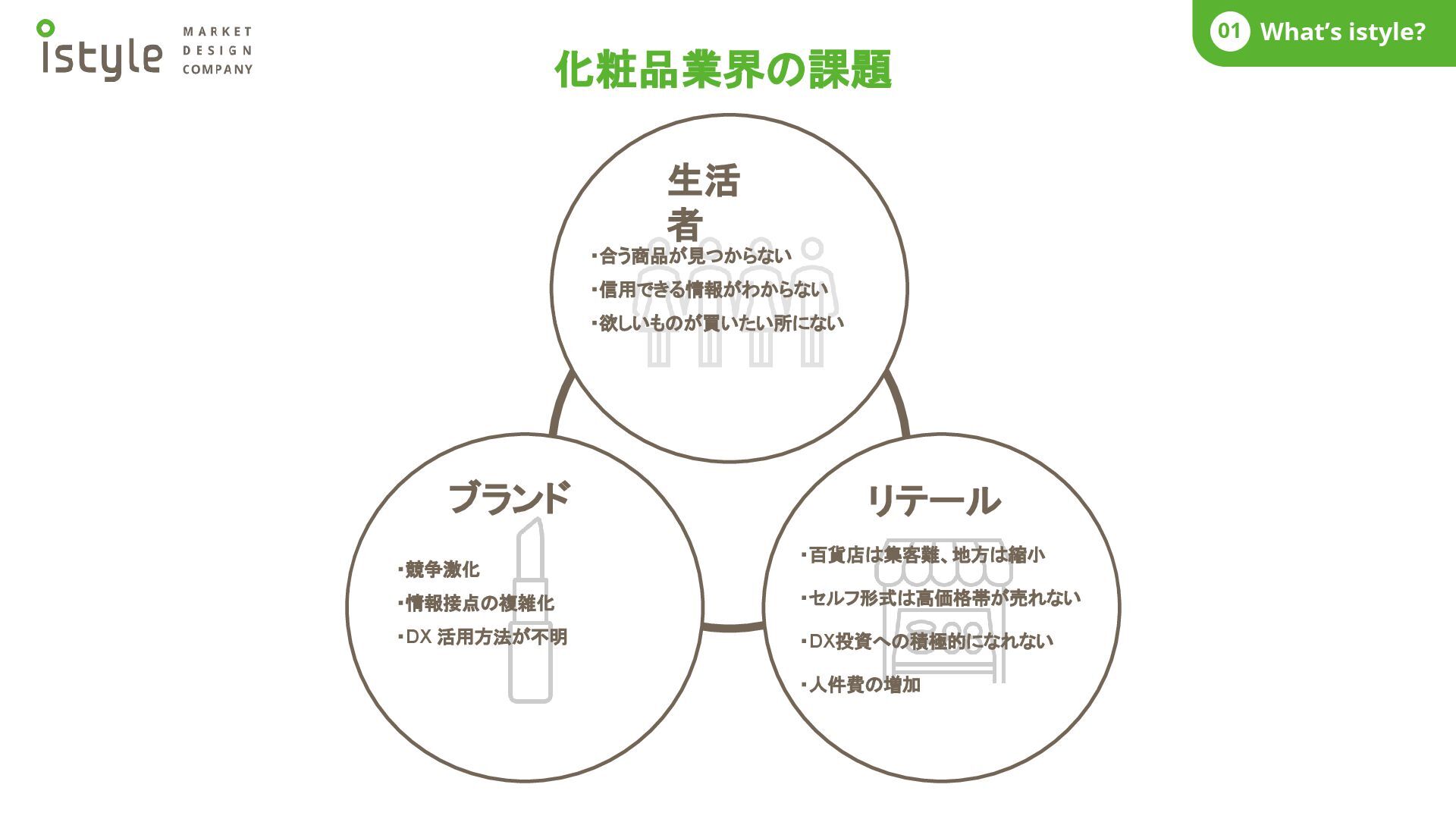 istyle MARKET DESIGN COMPANY

01 What's istyle?

化粧品業界の課題

生活者

・合う商品が見つからない
・信用できる情報がわからない
・欲しいものが買いたい所にない

ブランド

・競争激化
・情報接点の複雑化
・DX 活用方法が不明

リテール

・百貨店は集客難、地方は縮小
・セルフ形式は高価格帯が売れない
・DX投資への積極的になれない
・人件費の増加